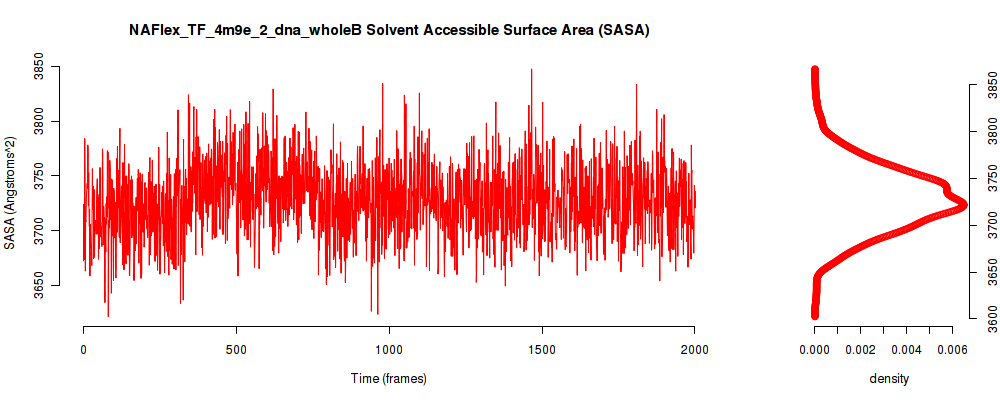 NAFlex_TF_4m9e_2_dna_wholeB Solvent Accessible Surface Area (SASA)

SASA (Angstroms^2)

3850
3800
3750
3700
3650

0
500
1000
1500
2000

Time (frames)

3850
3800
3750
3700
3650
3600

0.000
0.002
0.004
0.006

density